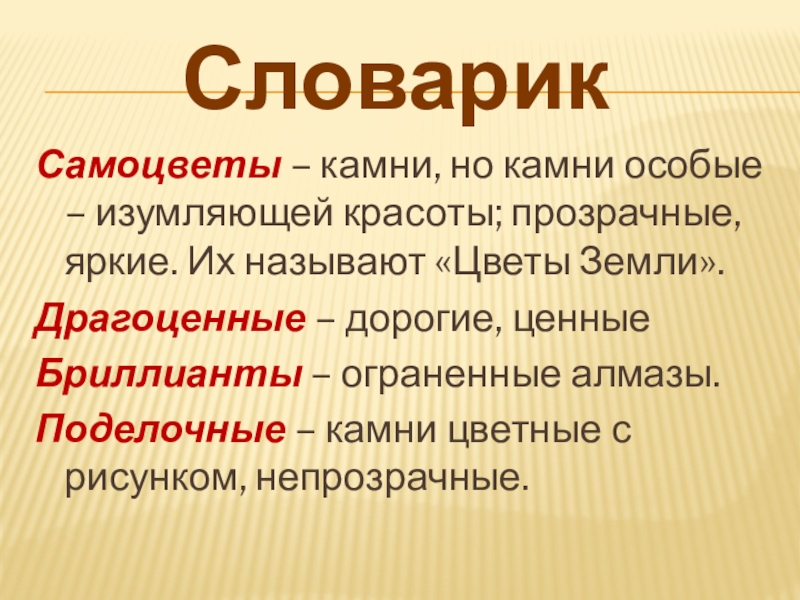 Словарик

Самоцветы – камни, но камни особые – изумляющей красоты; прозрачные, яркие. Их называют «Цветы Земли».

Драгоценные – дорогие, ценные

Бриллианты – ограненные алмазы.

Поделочные – камни цветные с рисунком, непрозрачные.